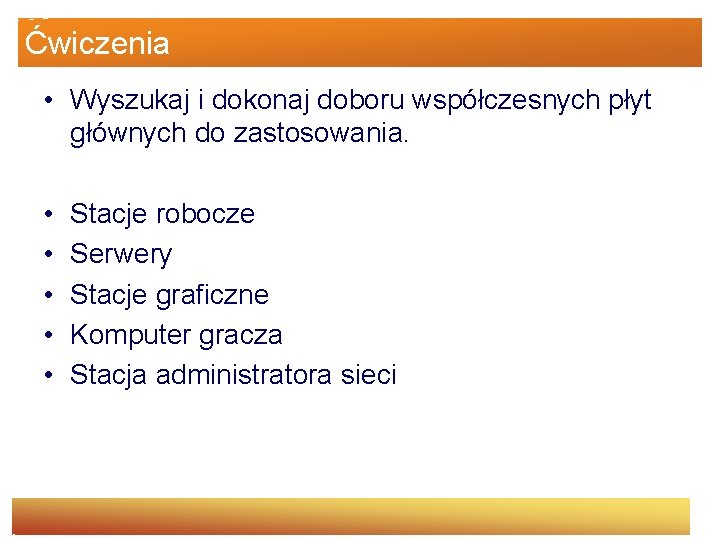 Ćwiczenia

• Wyszukaj i dokonaj doboru współczesnych płyt głównych do zastosowania.

• Stacje robocze
• Serwery
• Stacje graficzne
• Komputer gracza
• Stacja administratora sieci